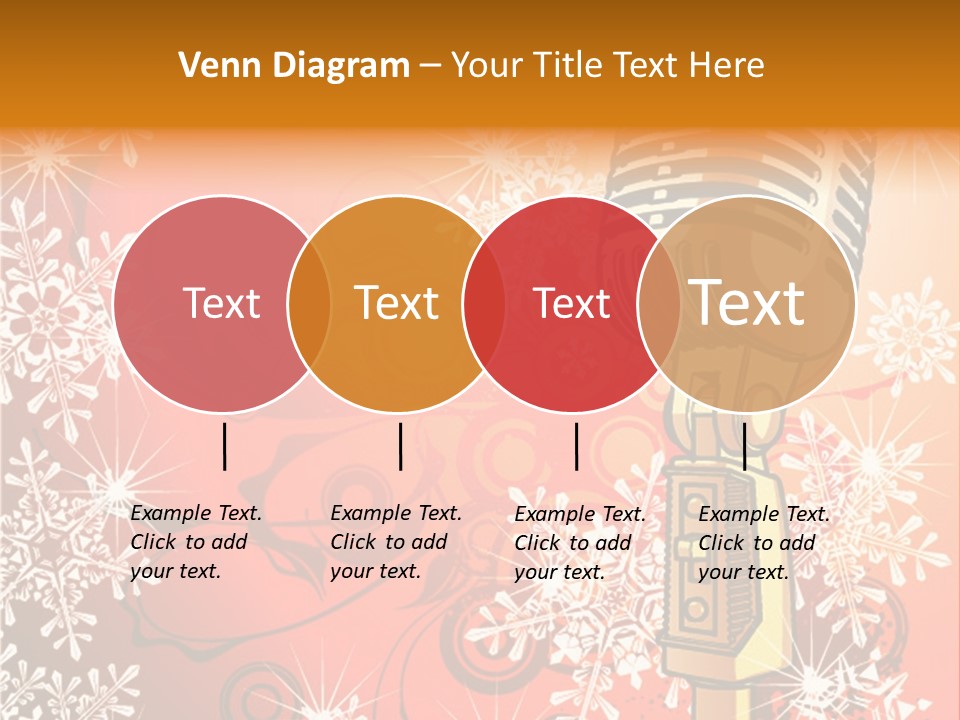 Venn Diagram – Your Title Text Here

Text

Text

Text

Text

Example Text. Click to add your text.

Example Text. Click to add your text.

Example Text. Click to add your text.

Example Text. Click to add your text.